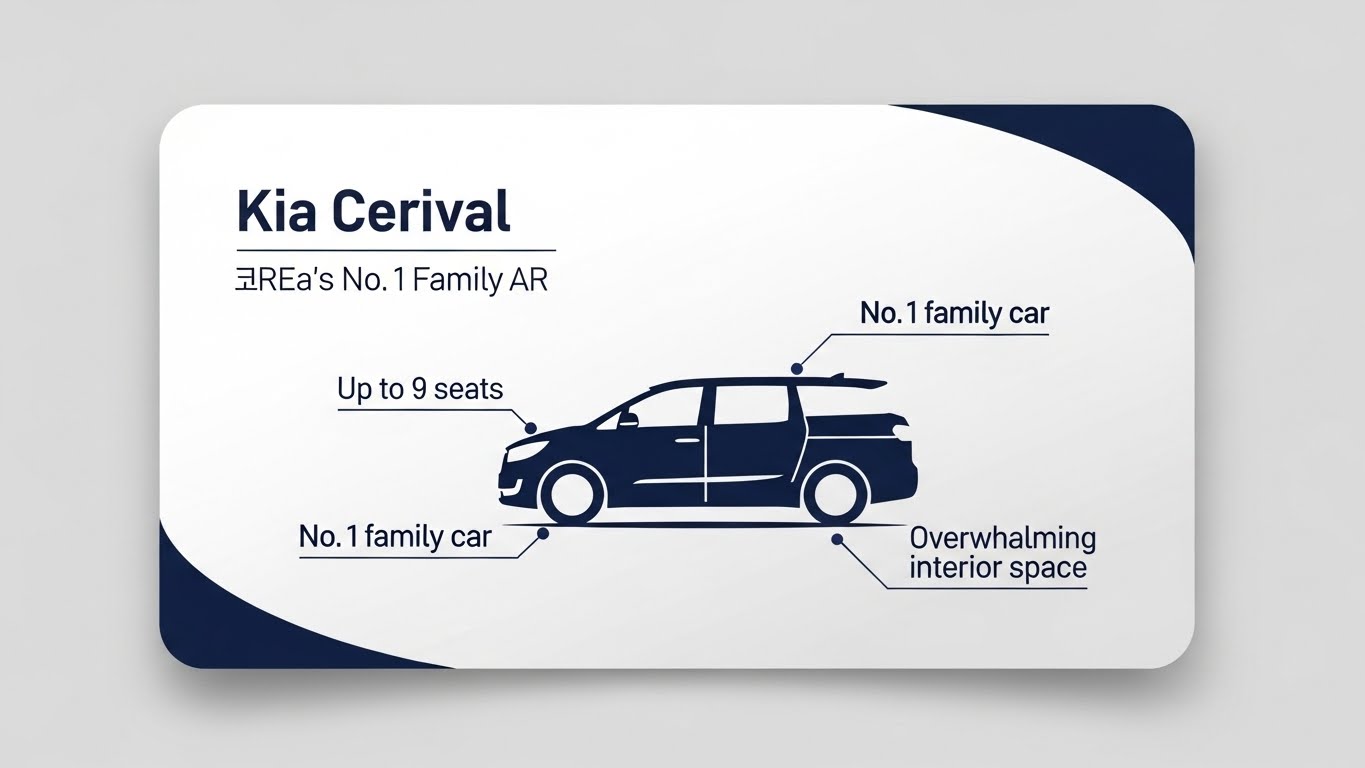 Kia Cerival

코REa's No.1 Family AR

No.1 family car

Up to 9 seats

No.1 family car

Overwhalming interior space